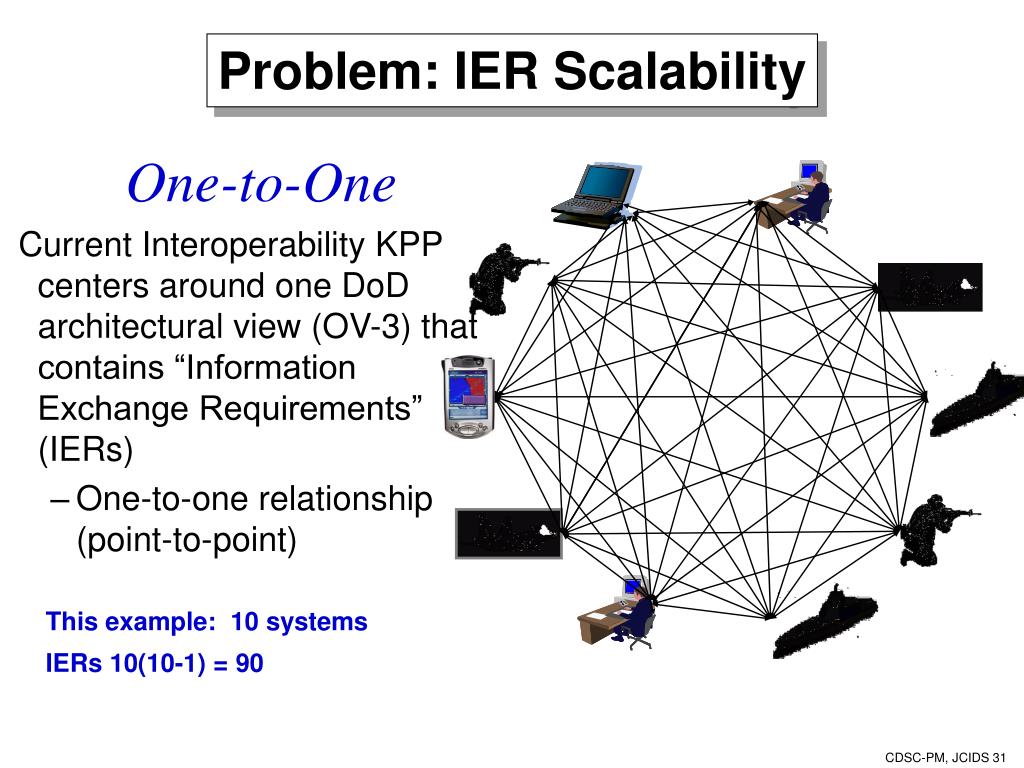 Problem: IER Scalability

One-to-One

Current Interoperability KPP centers around one DoD architectural view (OV-3) that contains “Information Exchange Requirements” (IERs)

– One-to-one relationship (point-to-point)

This example: 10 systems

IERs 10(10-1) = 90

CDSC-PM, JCIDS 31